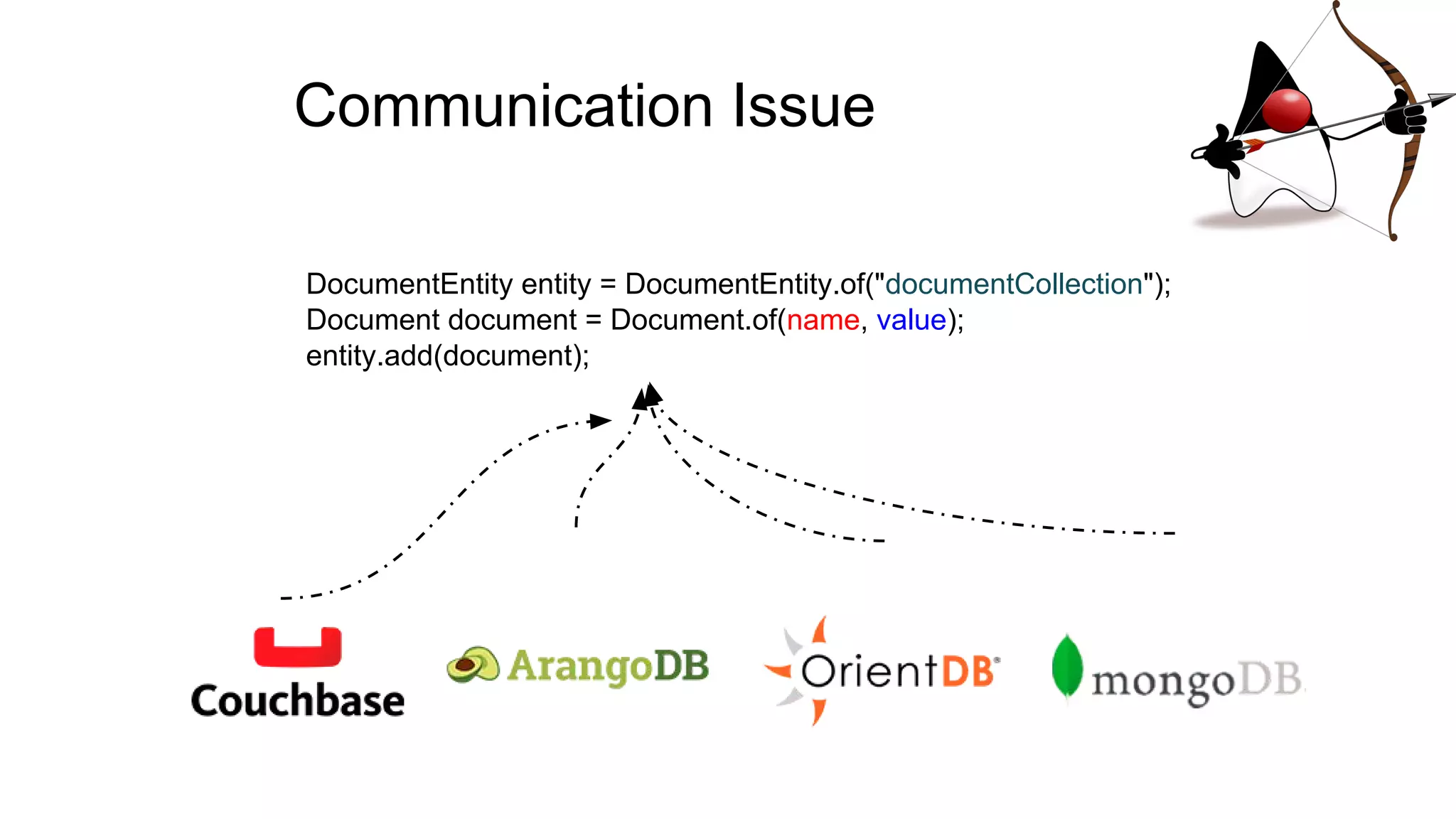 Communication Issue

DocumentEntity entity = DocumentEntity.of("documentCollection");
Document document = Document.of(name, value);
entity.add(document);

Couchbase

ArangoDB

OrientDB

mongoDB